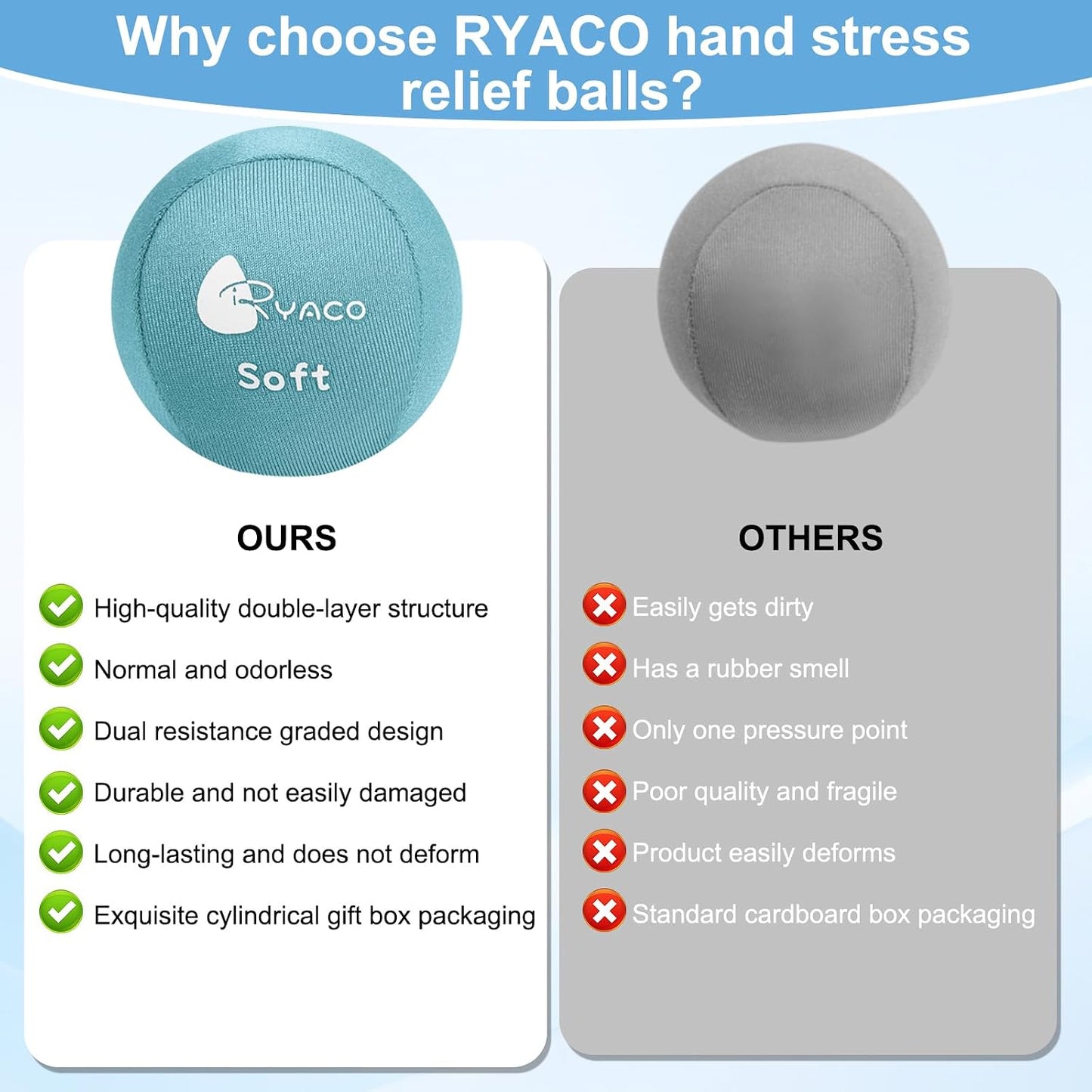 Why choose RYACO hand stress relief balls?

RYACO
Soft

OURS

High-quality double-layer structure

Normal and odorless

Dual resistance graded design

Durable and not easily damaged

Long-lasting and does not deform

Exquisite cylindrical gift box packaging

OTHERS

Easily gets dirty

Has a rubber smell

Only one pressure point

Poor quality and fragile

Product easily deforms

Standard cardboard box packaging